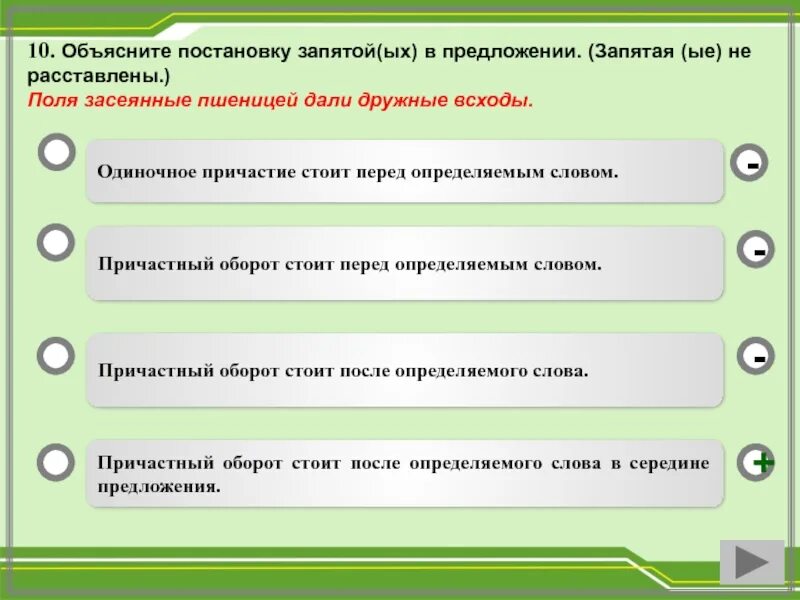 10. Объясните постановку запятой(ых) в предложении. (Запятая (ые) не расставлены.)
Поля засеянные пшеницей дали дружные всходы.

Одиночное причастие стоит перед определяемым словом.

-

Причастный оборот стоит перед определяемым словом.

-

Причастный оборот стоит после определяемого слова.

-

Причастный оборот стоит после определяемого слова в середине предложения.

+